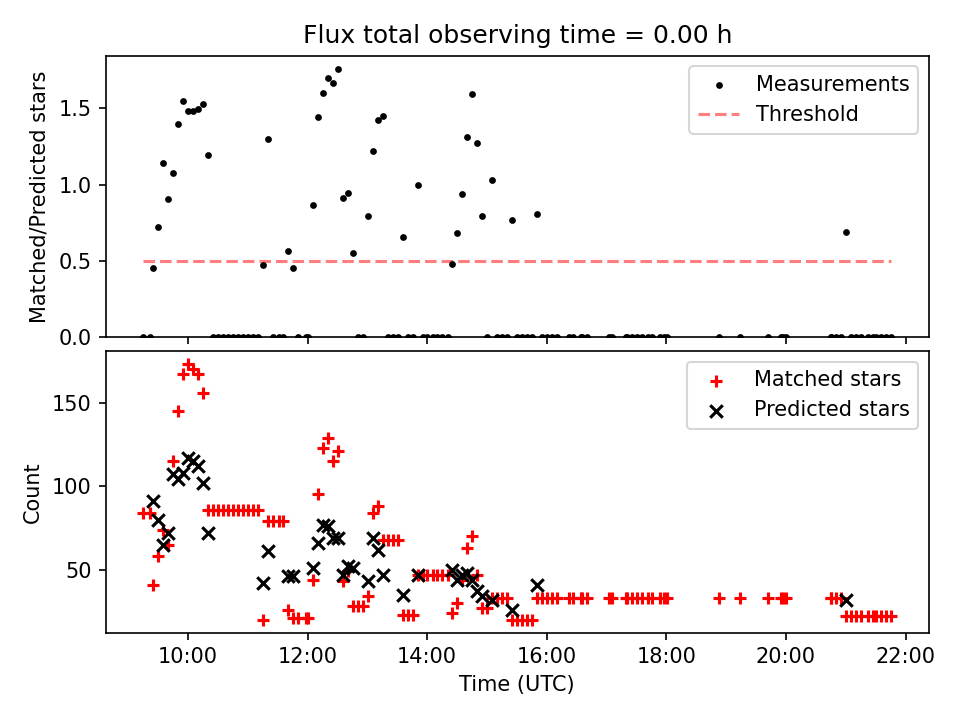 Flux total observing time = 0.00 h

Matched/Predicted stars

1.5
1.0
0.5
0.0

Measurements
Threshold

Count

150
100
50

Matched stars
Predicted stars

10:00
12:00
14:00
16:00
18:00
20:00
22:00

Time (UTC)